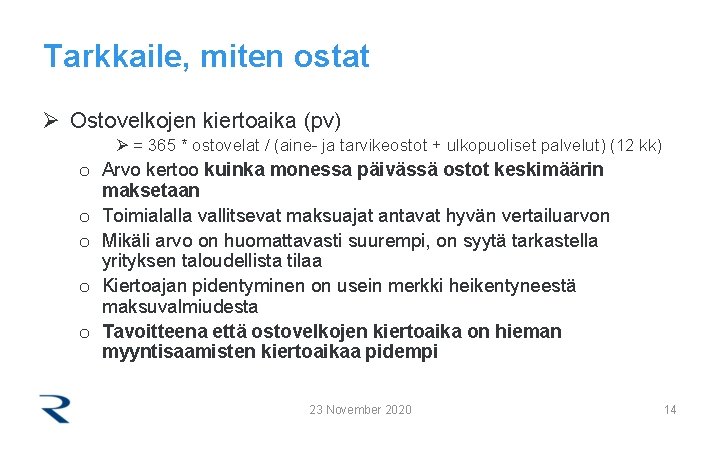 Tarkkaile, miten ostat

➢ Ostovelkojen kiertoaika (pv)

➢ = 365 * ostovelat / (aine- ja tarvikeostot + ulkopuoliset palvelut) (12 kk)

o Arvo kertoo kuinka monessa päivässä ostot keskimäärin maksetaan

o Toimialalla vallitsevat maksuajat antavat hyvän vertailuarvon

o Mikäli arvo on huomattavasti suurempi, on syytä tarkastella yrityksen taloudellista tilaa

o Kiertoajan pidentyminen on usein merkki heikentyneestä maksuvalmiudesta

o Tavoitteena että ostovelkojen kiertoaika on hieman myyntisaamisten kiertoaikaa pidempi

23 November 2020

14